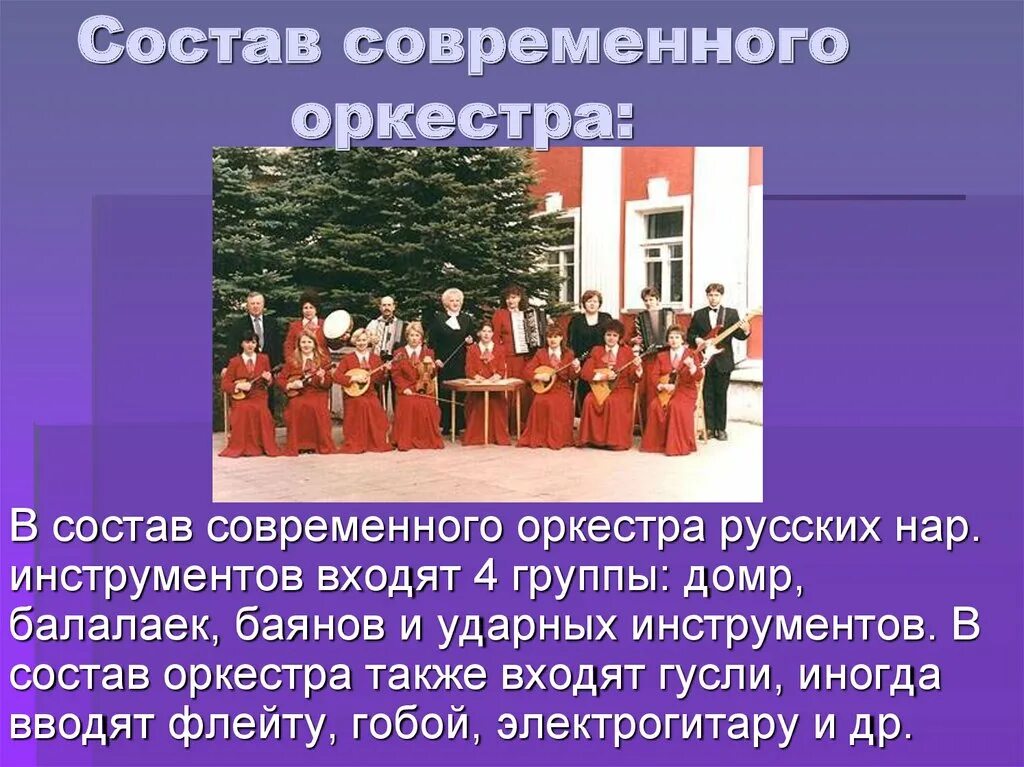 Состав современного оркестра:

В состав современного оркестра русских нар. инструментов входят 4 группы: домр, балалаек, баянов и ударных инструментов. В состав оркестра также входят гусли, иногда вводят флейту, гобой, электрогитару и др.